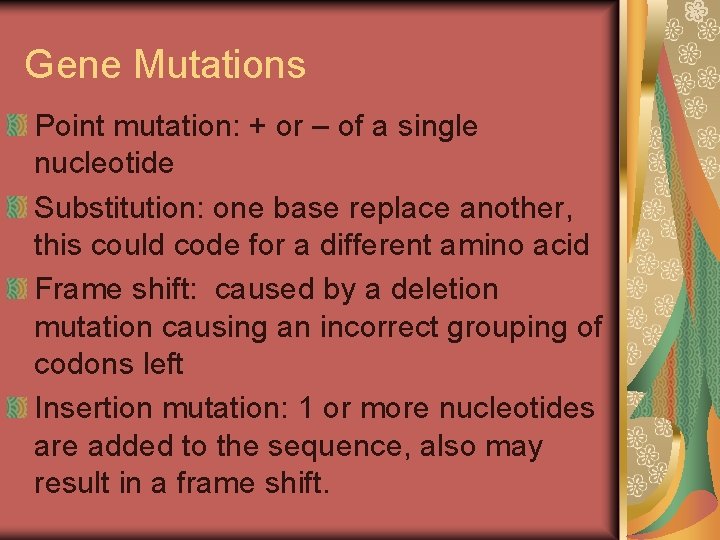 Gene Mutations

Point mutation: + or – of a single nucleotide

Substitution: one base replace another, this could code for a different amino acid

Frame shift:  caused by a deletion mutation causing an incorrect grouping of codons left

Insertion mutation: 1 or more nucleotides are added to the sequence, also may result in a frame shift.